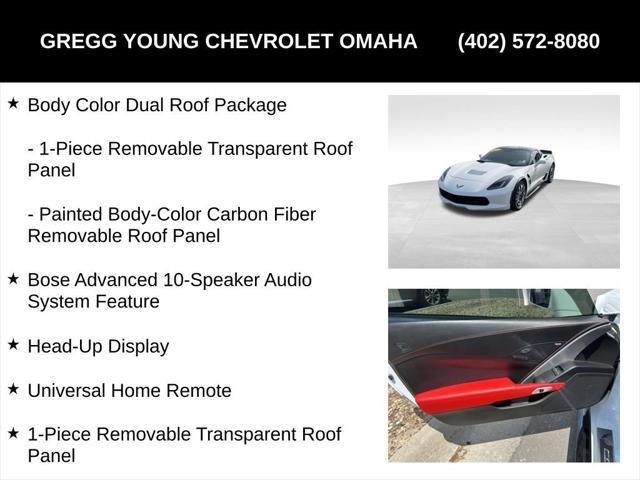 GREGG YOUNG CHEVROLET OMAHA (402) 572-8080

★ Body Color Dual Roof Package

- 1-Piece Removable Transparent Roof Panel

- Painted Body-Color Carbon Fiber Removable Roof Panel

★ Bose Advanced 10-Speaker Audio System Feature

★ Head-Up Display

★ Universal Home Remote

★ 1-Piece Removable Transparent Roof Panel